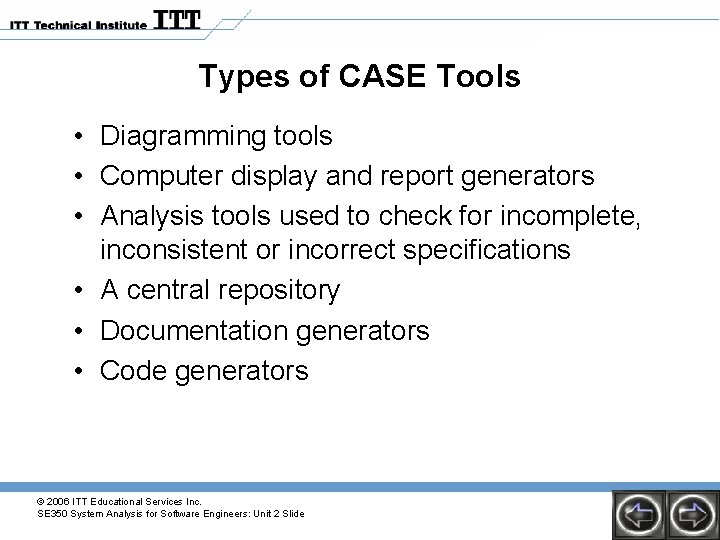 ITT Technical Institute ITT

Types of CASE Tools

• Diagramming tools
• Computer display and report generators
• Analysis tools used to check for incomplete, inconsistent or incorrect specifications
• A central repository
• Documentation generators
• Code generators

© 2006 ITT Educational Services Inc.
SE350 System Analysis for Software Engineers: Unit 2 Slide